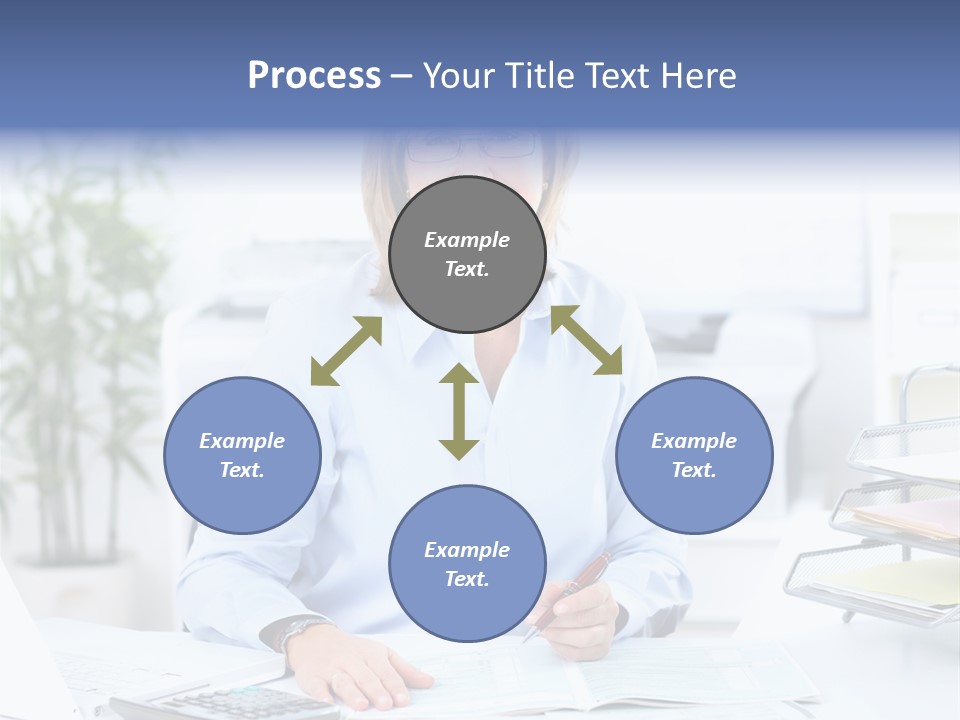 Process – Your Title Text Here

Example Text.

Example Text.

Example Text.

Example Text.